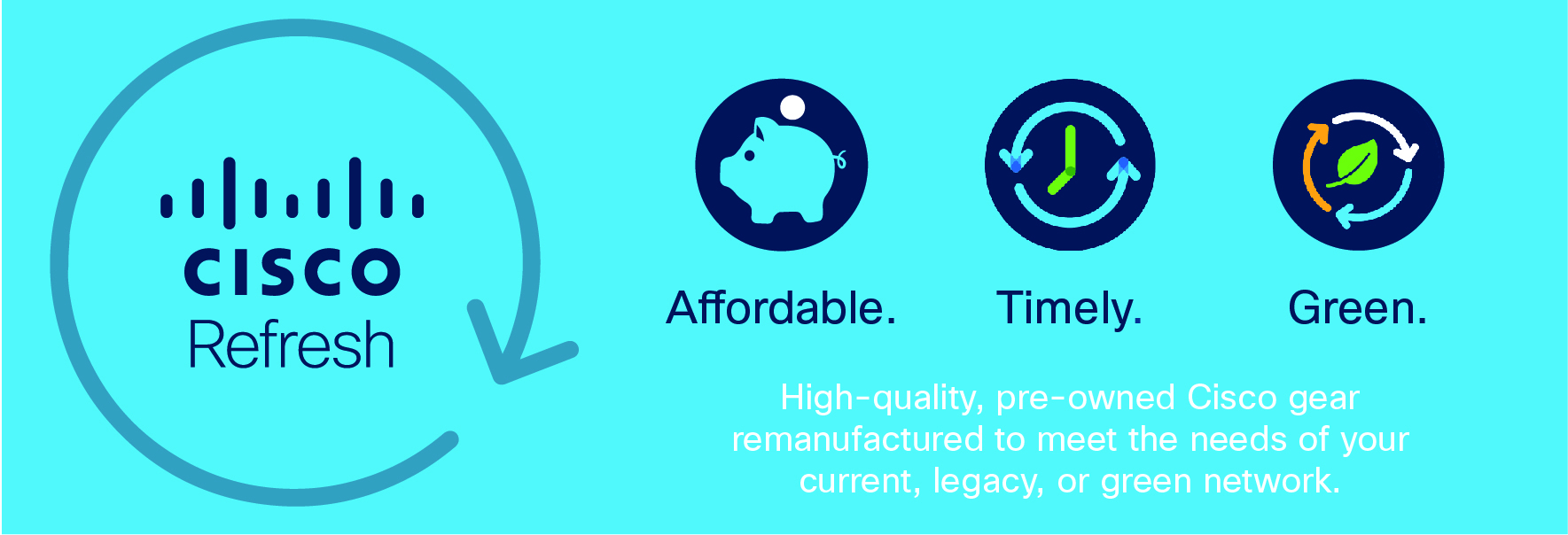 CISCO
Refresh

Affordable. Timely. Green.

High-quality, pre-owned Cisco gear remanufactured to meet the needs of your current, legacy, or green network.